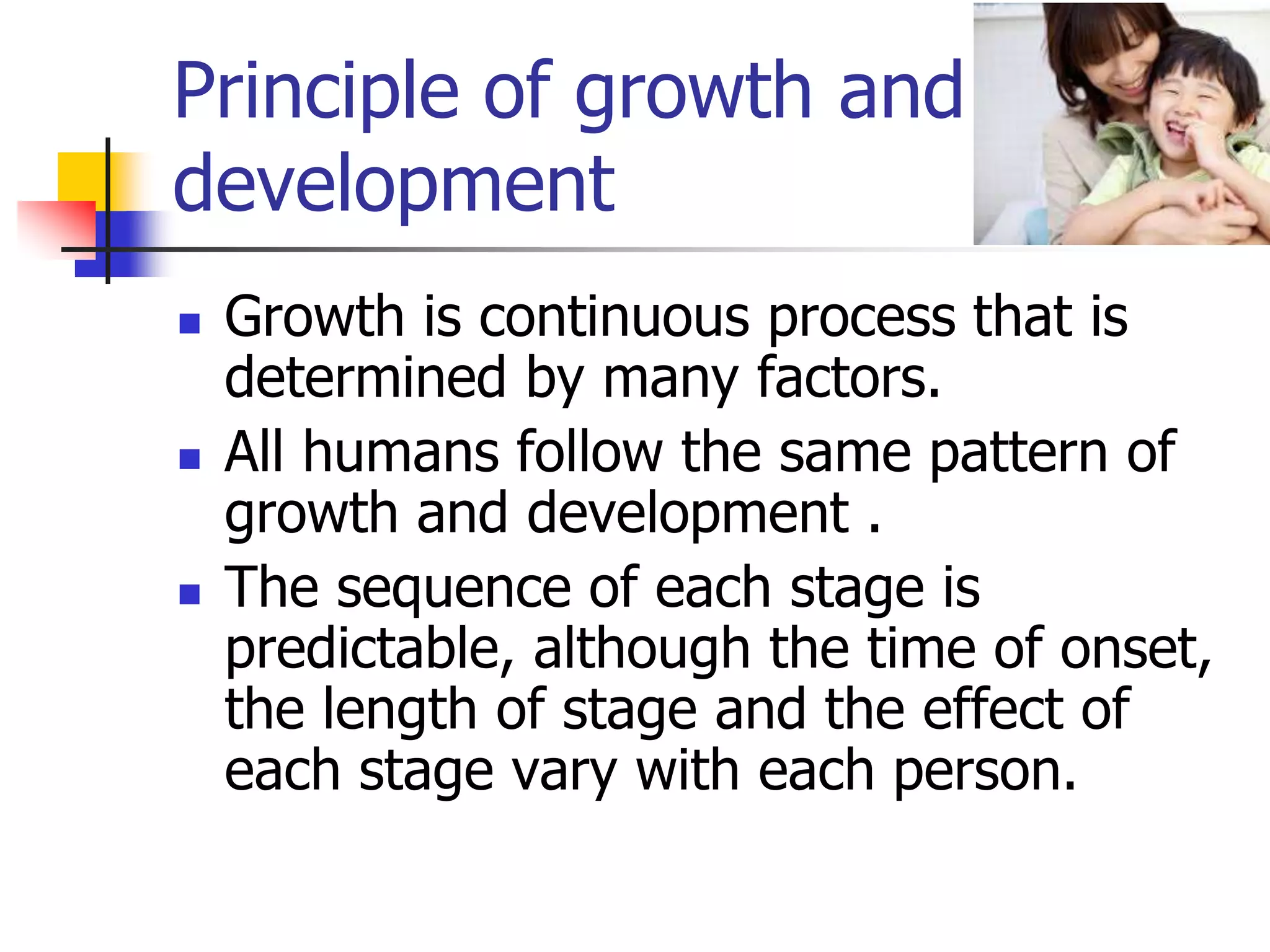 Principle of growth and development

- Growth is continuous process that is determined by many factors.
- All humans follow the same pattern of growth and development .
- The sequence of each stage is predictable, although the time of onset, the length of stage and the effect of each stage vary with each person.